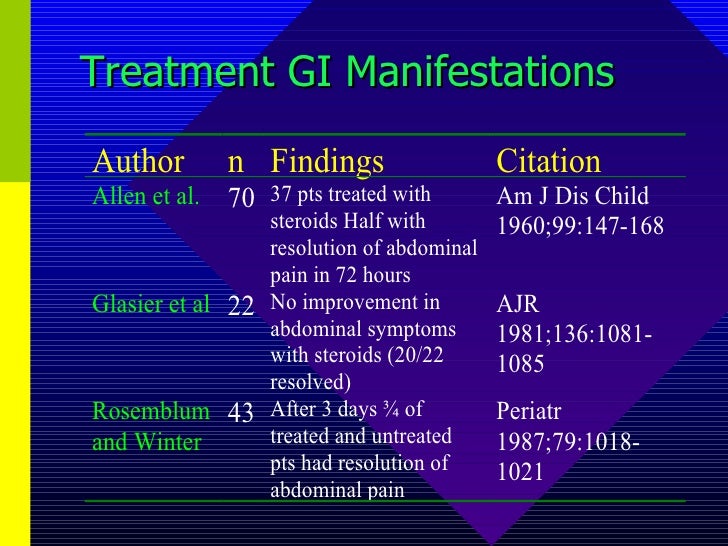 Treatment GI Manifestations

| Author | n | Findings | Citation |
|---|---|---|---|
| Allen et al. | 70 | 37 pts treated with steroids Half with resolution of abdominal pain in 72 hours | Am J Dis Child 1960;99:147-168 |
| Glasier et al | 22 | No improvement in abdominal symptoms with steroids (20/22 resolved) | AJR 1981;136:1081-1085 |
| Rosemblum and Winter | 43 | After 3 days ¾ of treated and untreated pts had resolution of abdominal pain | Periatr 1987;79:1018-1021 |